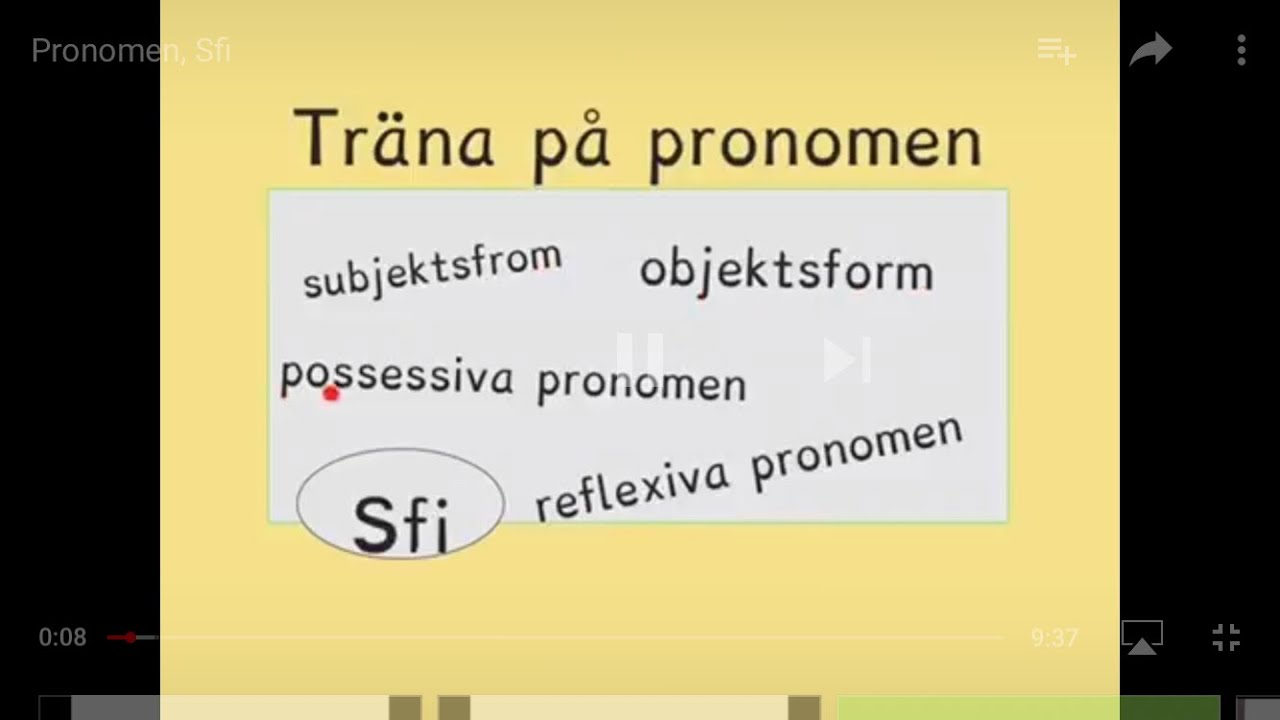 Pronomen, Sfi

Träna på pronomen

subjektsfrom

objektsform

possessiva pronomen

Sfi

reflexiva pronomen

0:08

9:37